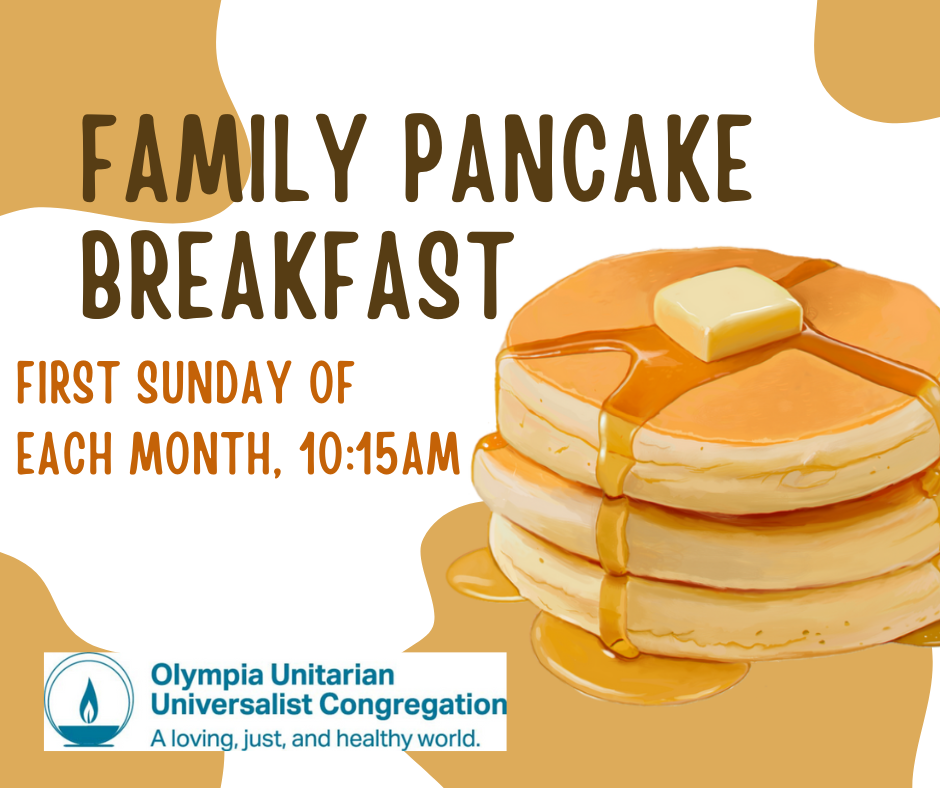 FAMILY PANCAKE BREAKFAST

FIRST SUNDAY OF EACH MONTH, 10:15AM

Olympia Unitarian Universalist Congregation
A loving, just, and healthy world.